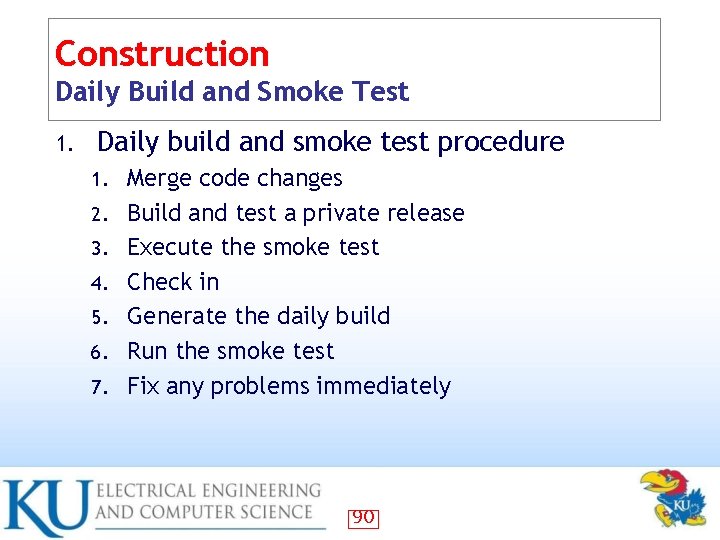 Construction
Daily Build and Smoke Test

1. Daily build and smoke test procedure
1. Merge code changes
2. Build and test a private release
3. Execute the smoke test
4. Check in
5. Generate the daily build
6. Run the smoke test
7. Fix any problems immediately

KU ELECTRICAL ENGINEERING AND COMPUTER SCIENCE

90

KU